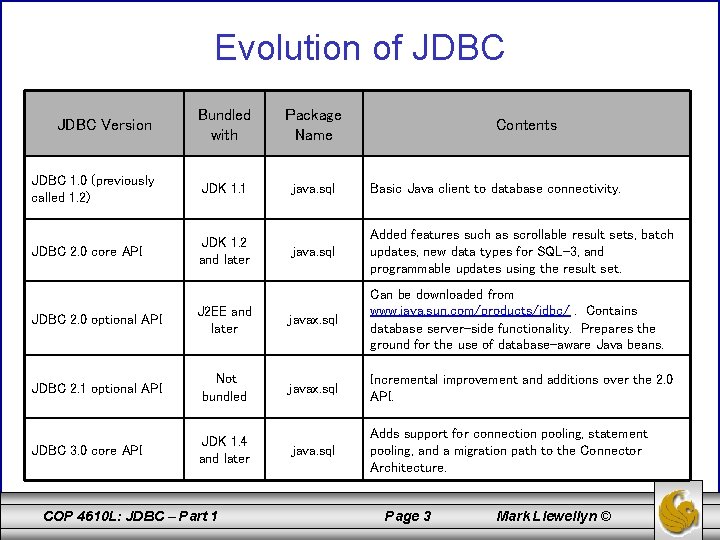 Evolution of JDBC

| JDBC Version | Bundled with | Package Name | Contents |
|---|---|---|---|
| JDBC 1.0 (previously called 1.2) | JDK 1.1 | java.sql | Basic Java client to database connectivity. |
| JDBC 2.0 core API | JDK 1.2 and later | java.sql | Added features such as scrollable result sets, batch updates, new data types for SQL-3, and programmable updates using the result set. |
| JDBC 2.0 optional API | J2EE and later | javax.sql | Can be downloaded from www.java.sun.com/products/jdbc/ . Contains database server-side functionality. Prepares the ground for the use of database-aware Java beans. |
| JDBC 2.1 optional API | Not bundled | javax.sql | Incremental improvement and additions over the 2.0 API. |
| JDBC 3.0 core API | JDK 1.4 and later | java.sql | Adds support for connection pooling, statement pooling, and a migration path to the Connector Architecture. |

COP 4610L: JDBC – Part 1 Page 3 Mark Llewellyn ©